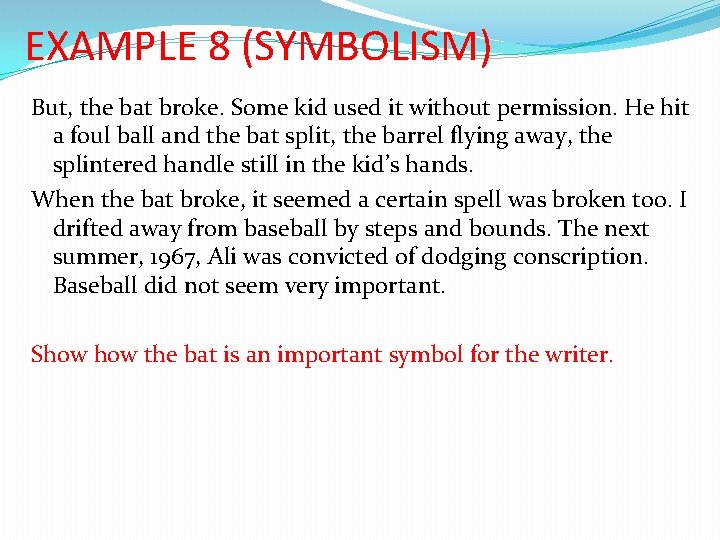 EXAMPLE 8 (SYMBOLISM)

But, the bat broke. Some kid used it without permission. He hit a foul ball and the bat split, the barrel flying away, the splintered handle still in the kid's hands.

When the bat broke, it seemed a certain spell was broken too. I drifted away from baseball by steps and bounds. The next summer, 1967, Ali was convicted of dodging conscription. Baseball did not seem very important.

Show how the bat is an important symbol for the writer.